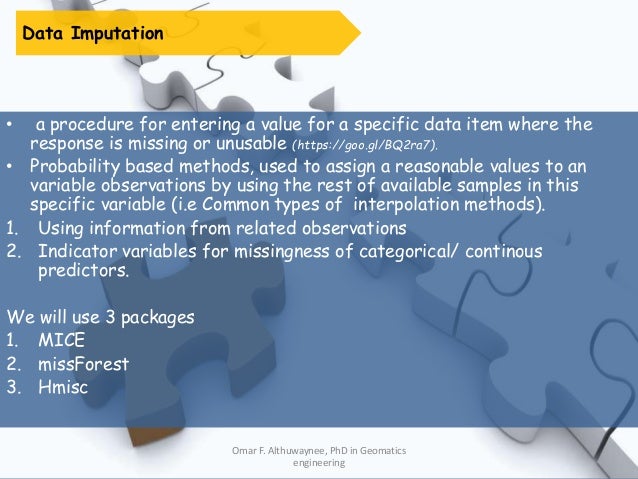 Data Imputation

• a procedure for entering a value for a specific data item where the response is missing or unusable (https://goo.gl/BQ2ra7).
• Probability based methods, used to assign a reasonable values to an variable observations by using the rest of available samples in this specific variable (i.e Common types of interpolation methods).
1. Using information from related observations
2. Indicator variables for missingness of categorical/ continous predictors.

We will use 3 packages
1. MICE
2. missForest
3. Hmisc

Omar F. Althuwaynee, PhD in Geomatics engineering